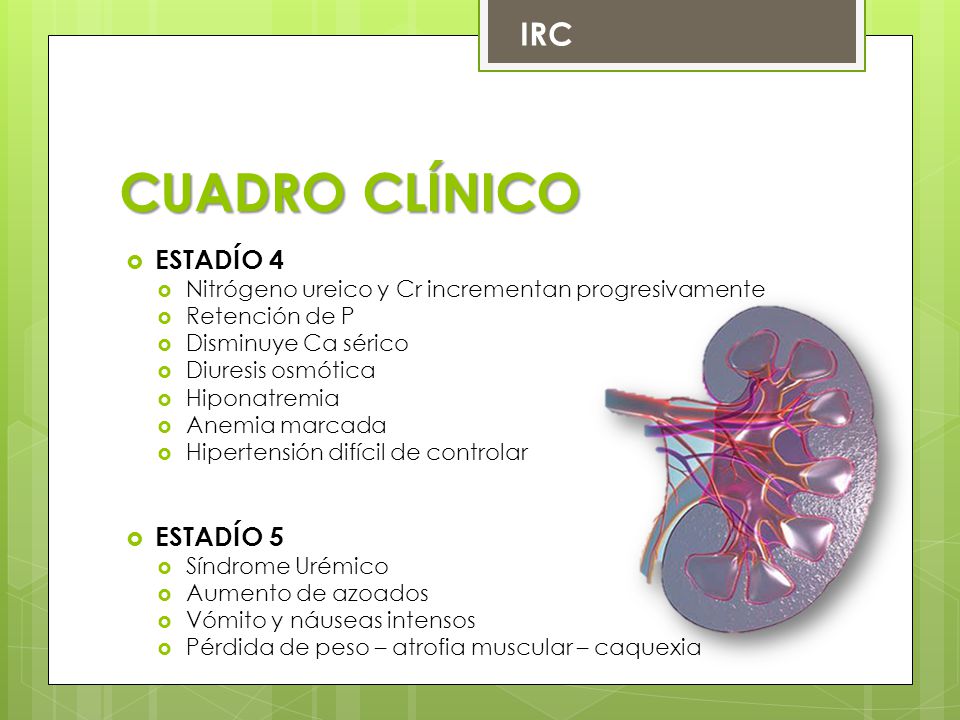 IRC

CUADRO CLÍNICO

ESTADÍO 4
Nitrógeno ureico y Cr incrementan progresivamente
Retención de P
Disminuye Ca sérico
Diuresis osmótica
Hiponatremia
Anemia marcada
Hipertensión difícil de controlar

ESTADÍO 5
Síndrome Urémico
Aumento de azoados
Vómito y náuseas intensos
Pérdida de peso – atrofia muscular – caquexia